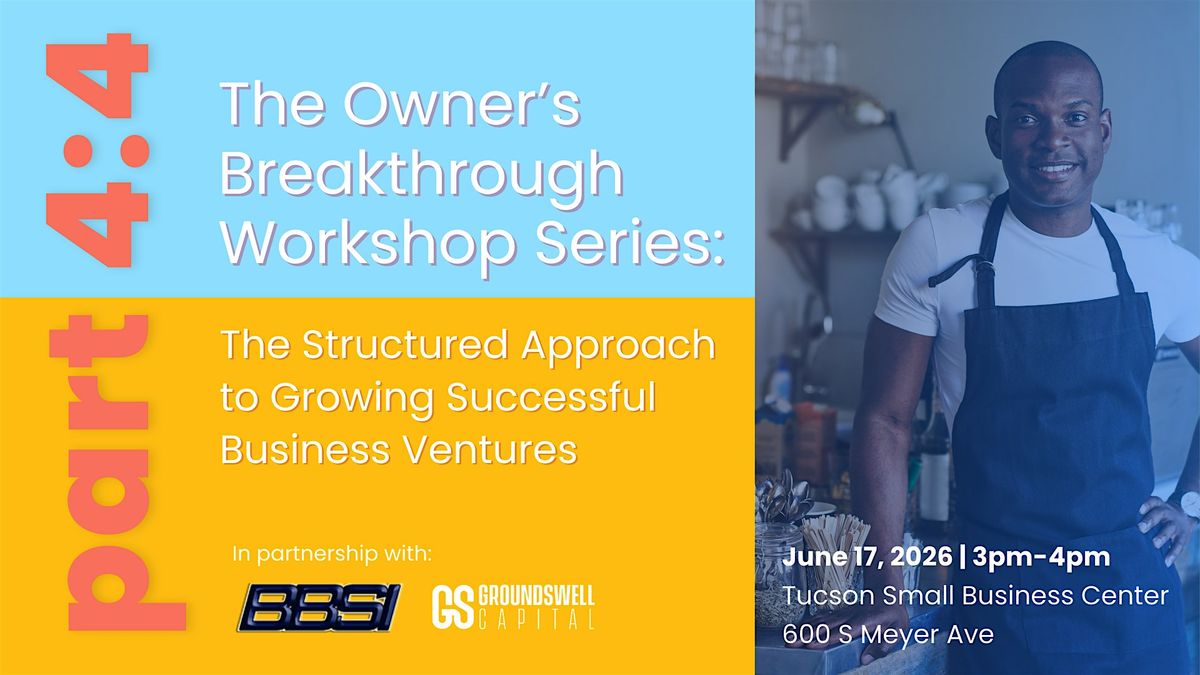 part 4:4

The Owner's Breakthrough Workshop Series:

The Structured Approach to Growing Successful Business Ventures

In partnership with:

BBSI

GS GROUNDSWELL CAPITAL

June 17, 2026 | 3pm-4pm
Tucson Small Business Center
600 S Meyer Ave